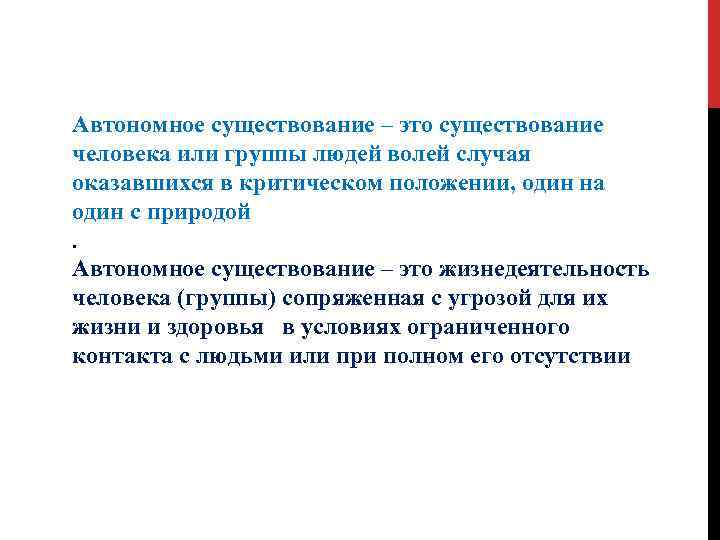 Автономное существование – это существование человека или группы людей волей случая оказавшихся в критическом положении, один на один с природой

.

Автономное существование – это жизнедеятельность человека (группы) сопряженная с угрозой для их жизни и здоровья   в условиях ограниченного контакта с людьми или при полном его отсутствии